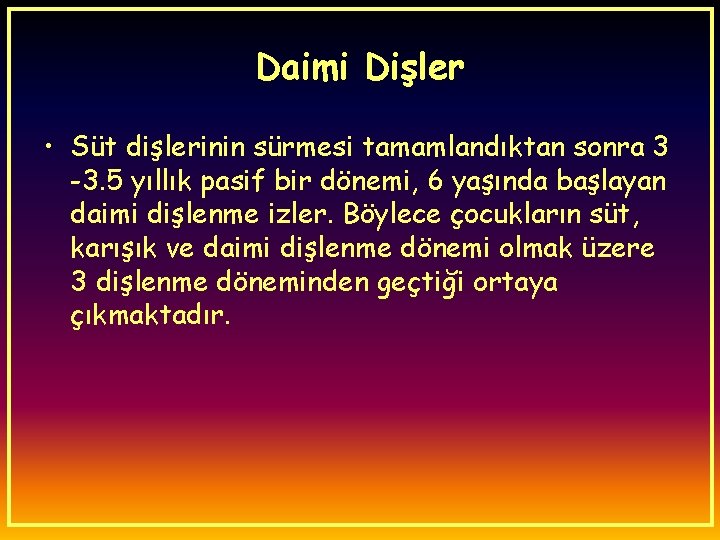 Daimi Dişler

• Süt dişlerinin sürmesi tamamlandıktan sonra 3 -3.5 yıllık pasif bir dönemi, 6 yaşında başlayan daimi dişlenme izler. Böylece çocukların süt, karışık ve daimi dişlenme dönemi olmak üzere 3 dişlenme döneminden geçtiği ortaya çıkmaktadır.